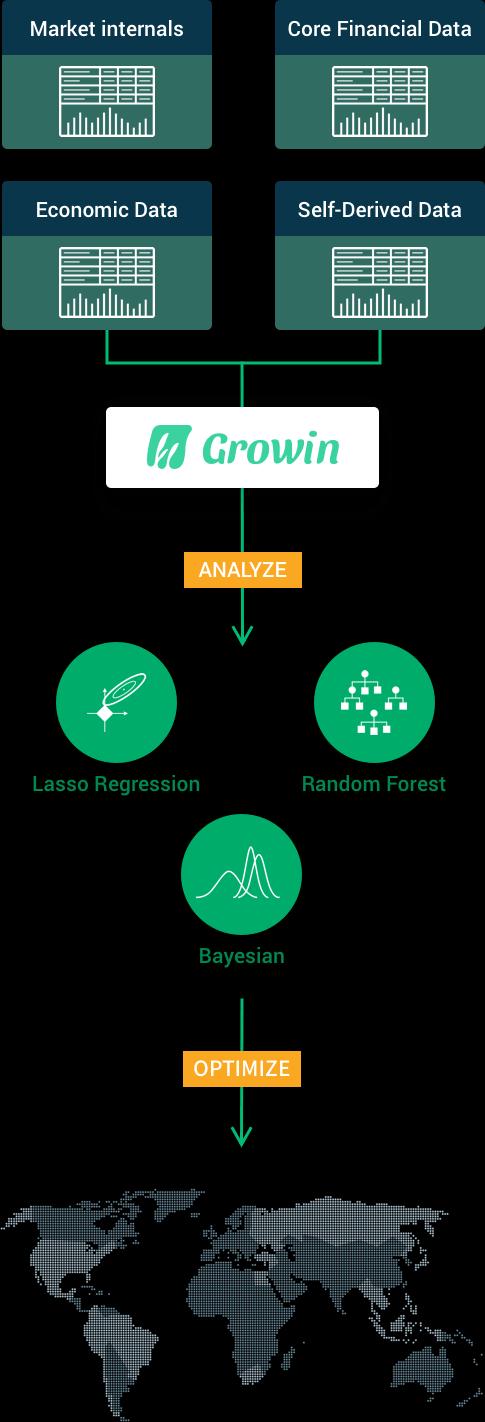 Market internals

Core Financial Data

Economic Data

Self-Derived Data

Growin

ANALYZE

Lasso Regression

Random Forest

Bayesian

OPTIMIZE